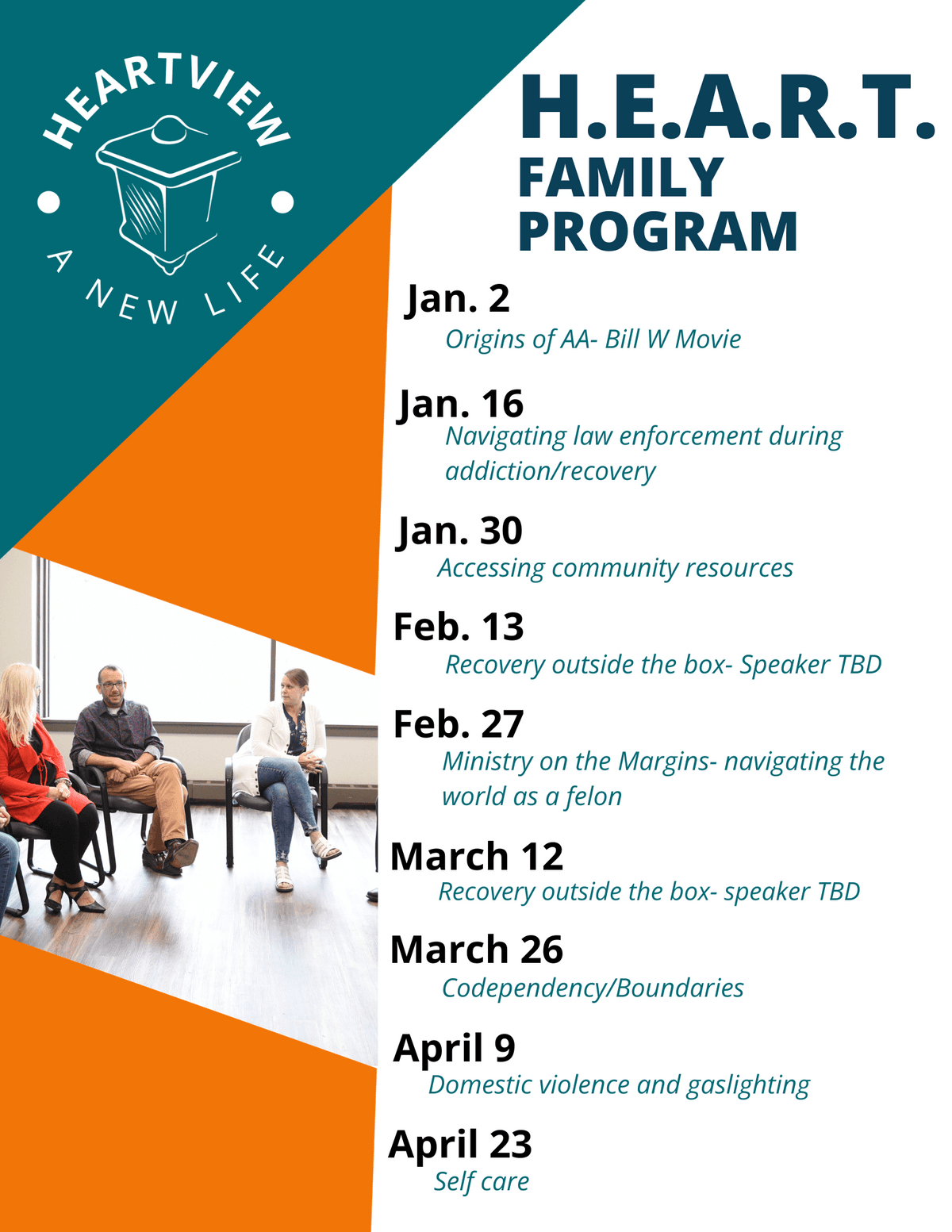 HEARTVIEW

A NEW LIFE

H.E.A.R.T.
FAMILY
PROGRAM

Jan. 2
Origins of AA- Bill W Movie

Jan. 16
Navigating law enforcement during addiction/recovery

Jan. 30
Accessing community resources

Feb. 13
Recovery outside the box- Speaker TBD

Feb. 27
Ministry on the Margins- navigating the world as a felon

March 12
Recovery outside the box- speaker TBD

March 26
Codependency/Boundaries

April 9
Domestic violence and gaslighting

April 23
Self care